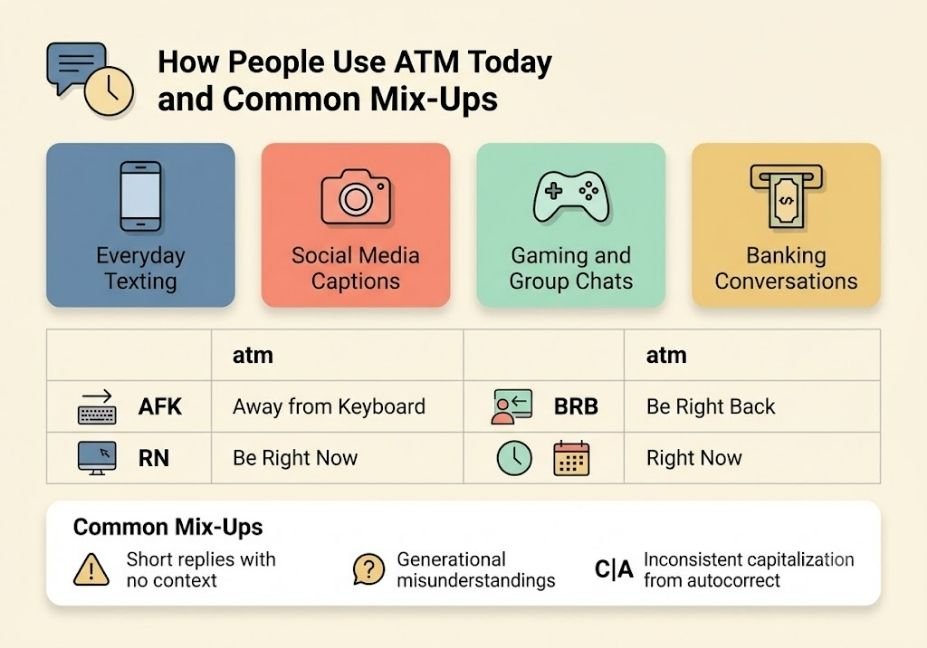 How People Use ATM Today and Common Mix-Ups

Everyday Texting

Social Media Captions

Gaming and Group Chats

Banking Conversations

| | atm | | atm |
|---|---|---|---|
| AFK | Away from Keyboard | BRB | Be Right Back |
| RN | Be Right Now | | Right Now |

Common Mix-Ups

Short replies with no context

Generational misunderstandings

C|A Inconsistent capitalization from autocorrect